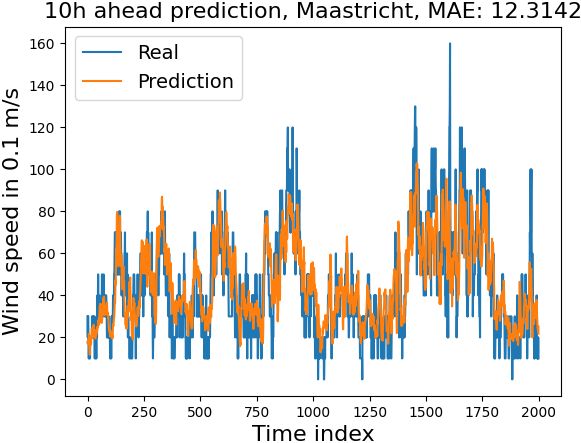 10h ahead prediction, Maastricht, MAE: 12.3142

Real
Prediction

Wind speed in 0.1 m/s

160
140
120
100
80
60
40
20
0

0
250
500
750
1000
1250
1500
1750
2000

Time index